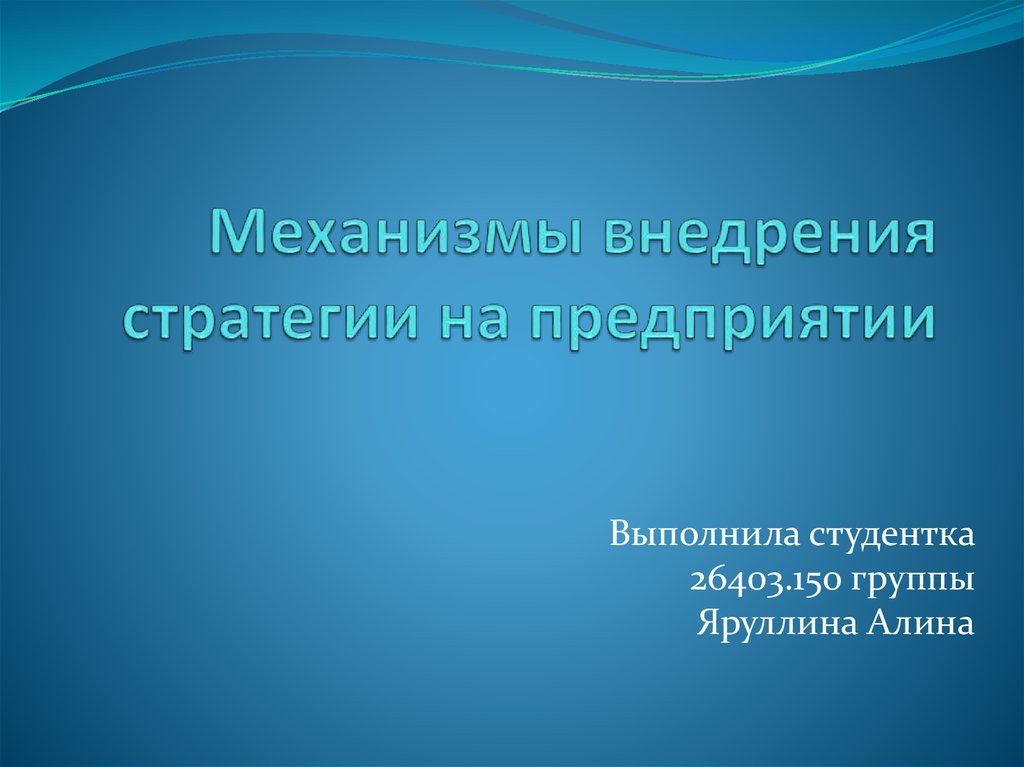 Механизмы внедрения стратегии на предприятии

Выполнила студентка
26403.150 группы
Яруллина Алина